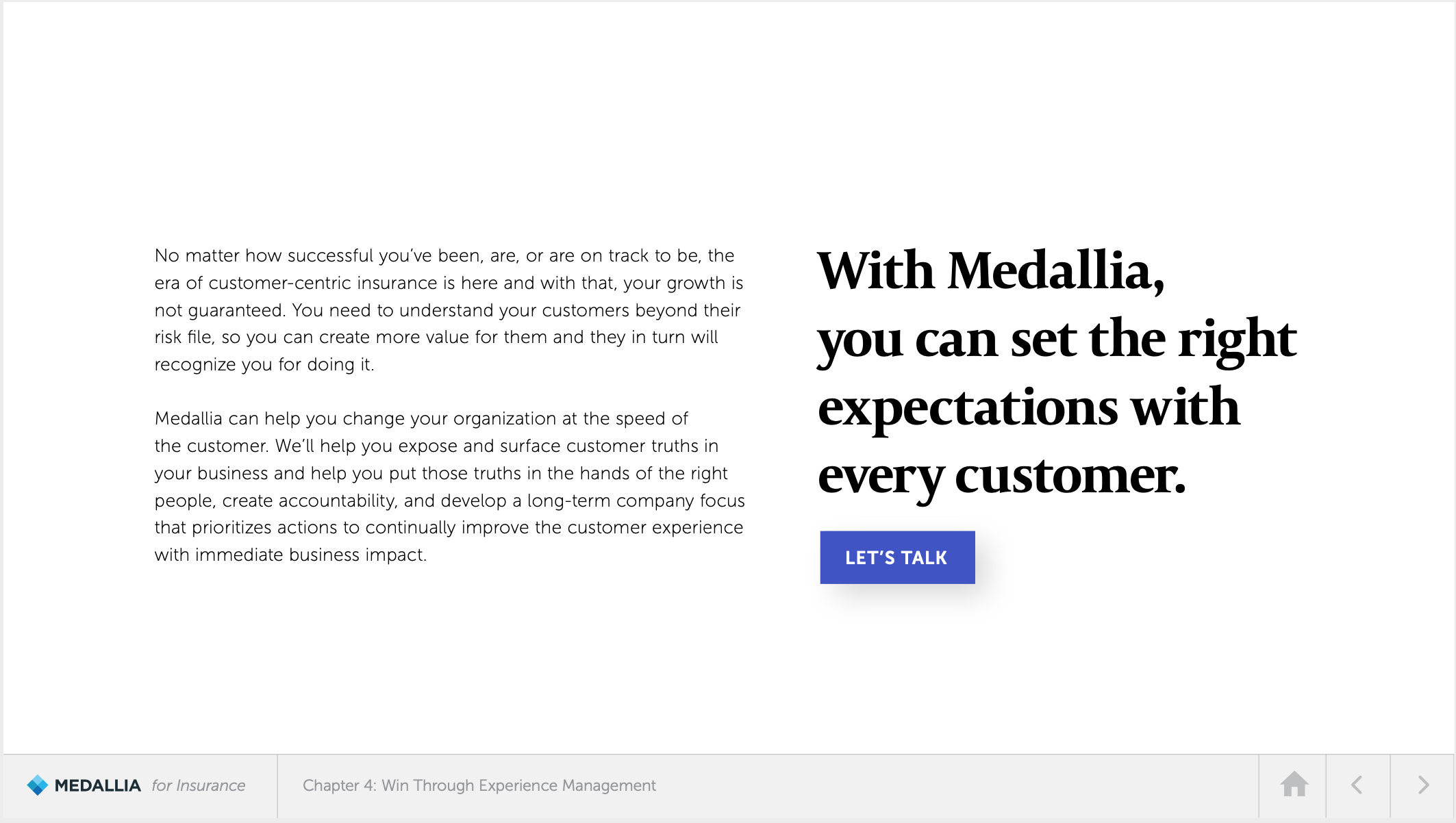 No matter how successful you've been, are, or are on track to be, the era of customer-centric insurance is here and with that, your growth is not guaranteed. You need to understand your customers beyond their risk file, so you can create more value for them and they in turn will recognize you for doing it.

Medallia can help you change your organization at the speed of the customer. We'll help you expose and surface customer truths in your business and help you put those truths in the hands of the right people, create accountability, and develop a long-term company focus that prioritizes actions to continually improve the customer experience with immediate business impact.

With Medallia, you can set the right expectations with every customer.

LET'S TALK

MEDALLIA for Insurance

Chapter 4: Win Through Experience Management